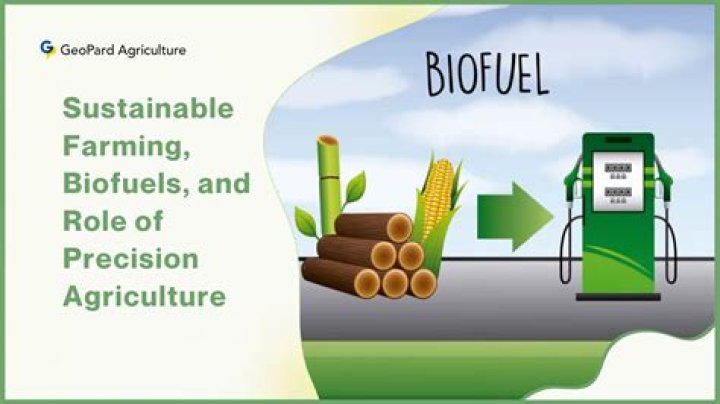 GeoPard Agriculture

Sustainable Farming, Biofuels, and Role of Precision Agriculture

BIOFUEL